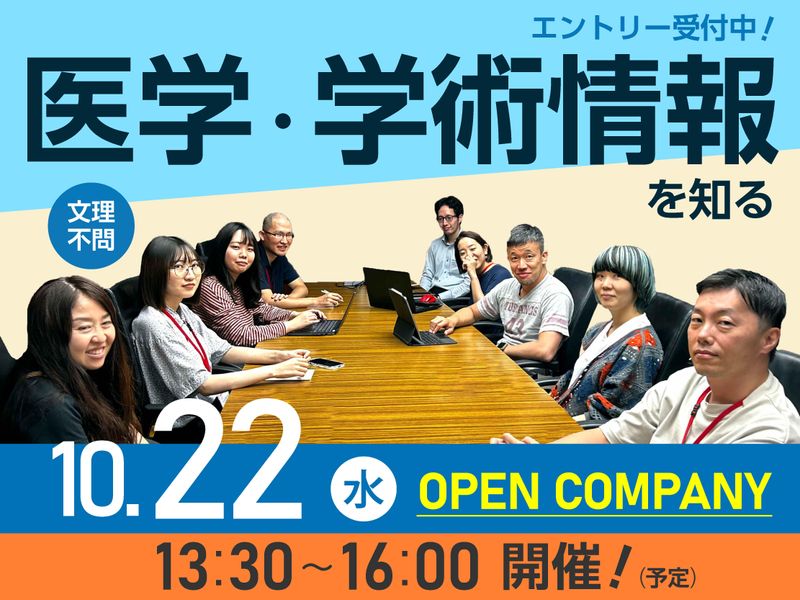 エントリー受付中!

医学・学術情報

を知る

文理不問

10.22 水

OPEN COMPANY

13:30～16:00 開催!(予定)